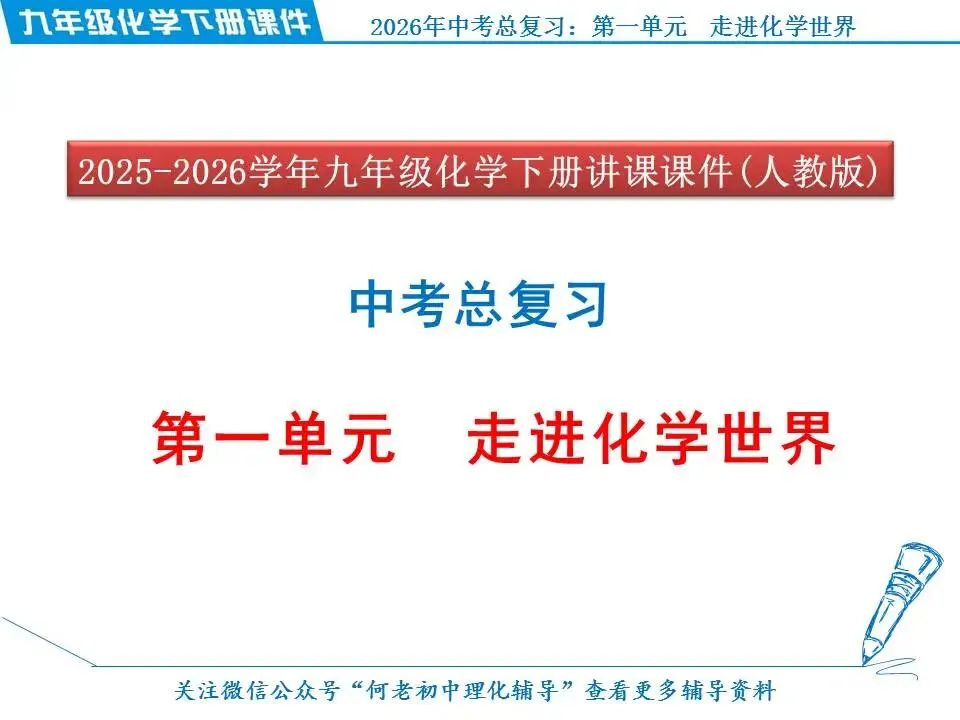 九年级化学下册课件

2026年中考总复习：第一单元　走进化学世界

2025-2026学年九年级化学下册讲课课件(人教版)

中考总复习

第一单元　走进化学世界

关注微信公众号“何老初中理化辅导”查看更多辅导资料